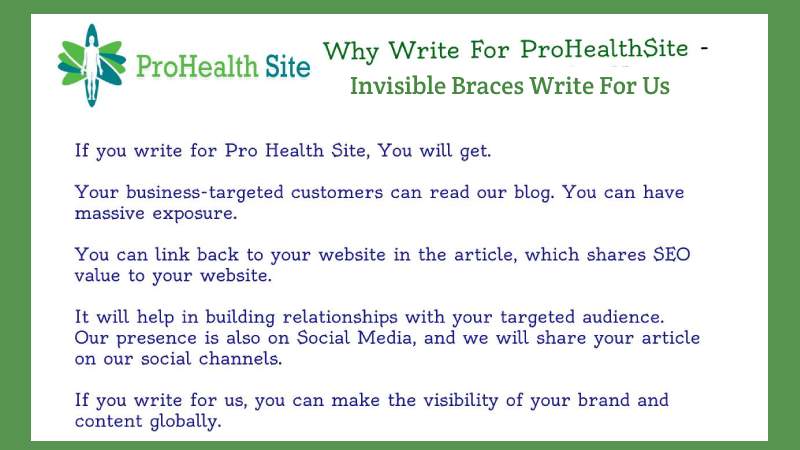 ProHealth Site

Why Write For ProHealthSite - Invisible Braces Write For Us

If you write for Pro Health Site, You will get.

Your business-targeted customers can read our blog. You can have massive exposure.

You can link back to your website in the article, which shares SEO value to your website.

It will help in building relationships with your targeted audience. Our presence is also on Social Media, and we will share your article on our social channels.

If you write for us, you can make the visibility of your brand and content globally.